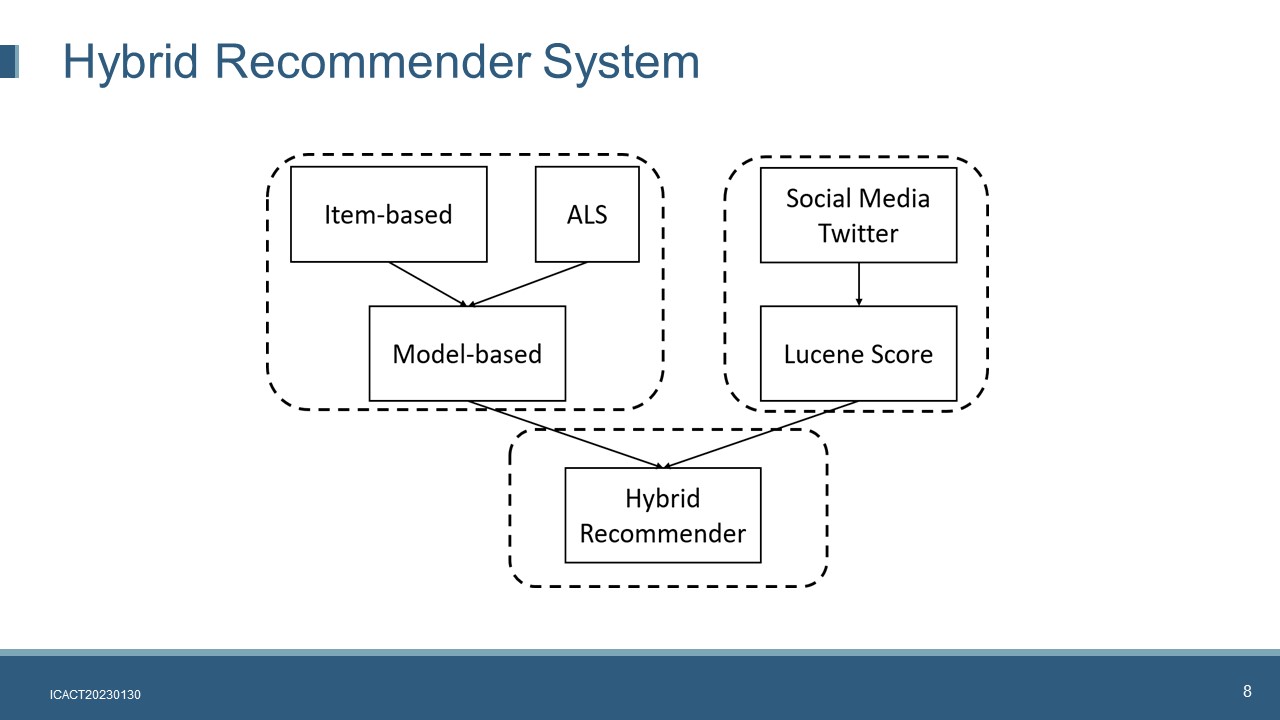 Hybrid Recommender System

Item-based

ALS

Model-based

Social Media Twitter

Lucene Score

Hybrid Recommender

ICACT20230130

8